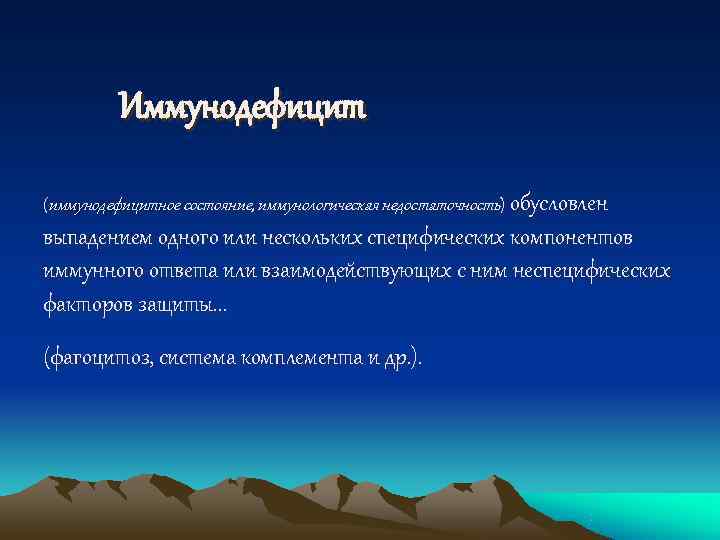 Иммунодефицит

(иммунодефицитное состояние, иммунологическая недостаточность) обусловлен выпадением одного или нескольких специфических компонентов иммунного ответа или взаимодействующих с ним неспецифических факторов защиты...

(фагоцитоз, система комплемента и др.).